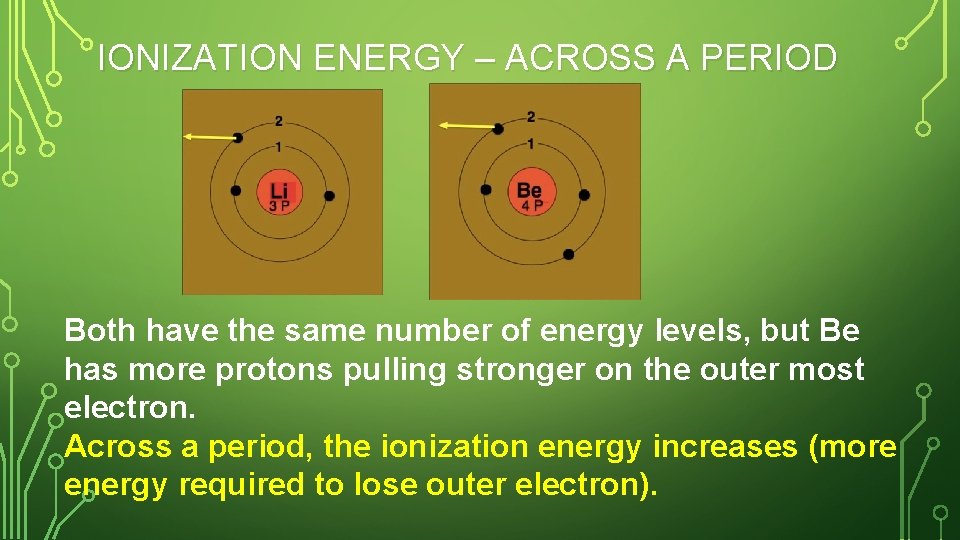 IONIZATION ENERGY – ACROSS A PERIOD

2
1
Li
3 P

2
1
Be
4 P

Both have the same number of energy levels, but Be has more protons pulling stronger on the outer most electron.
Across a period, the ionization energy increases (more energy required to lose outer electron).